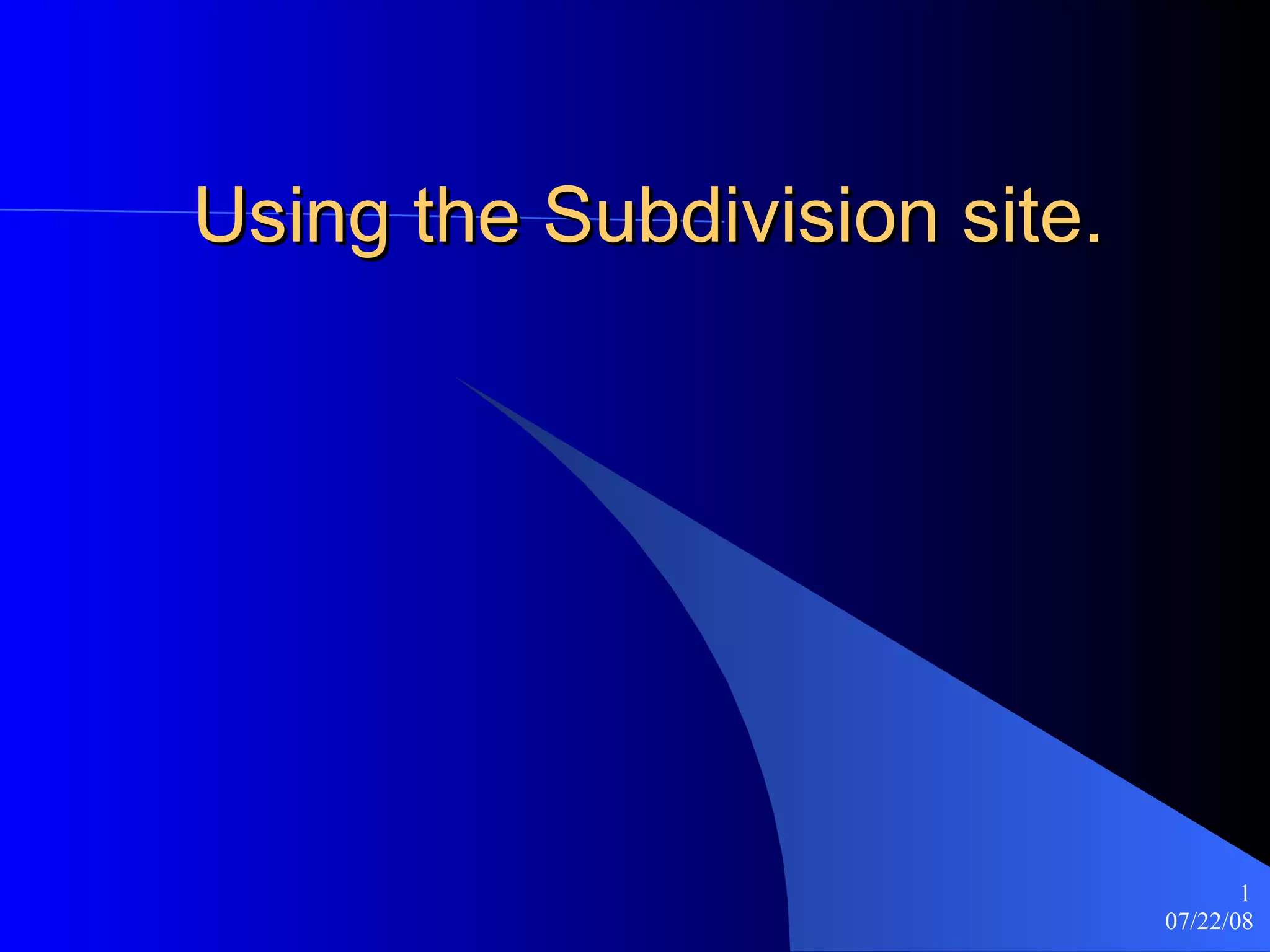 Using the Subdivision site.

1
07/22/08